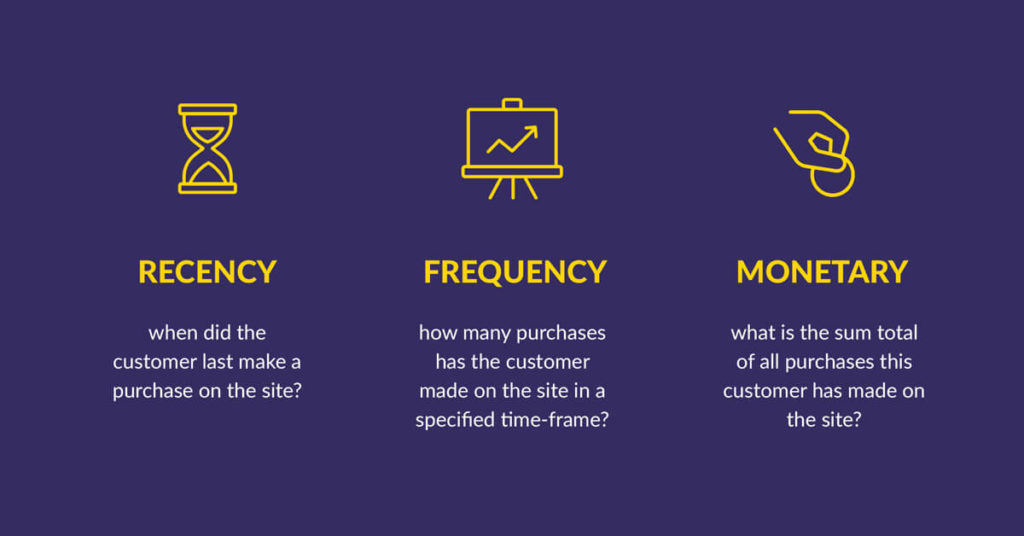 RECENCY

when did the customer last make a purchase on the site?

FREQUENCY

how many purchases has the customer made on the site in a specified time-frame?

MONETARY

what is the sum total of all purchases this customer has made on the site?